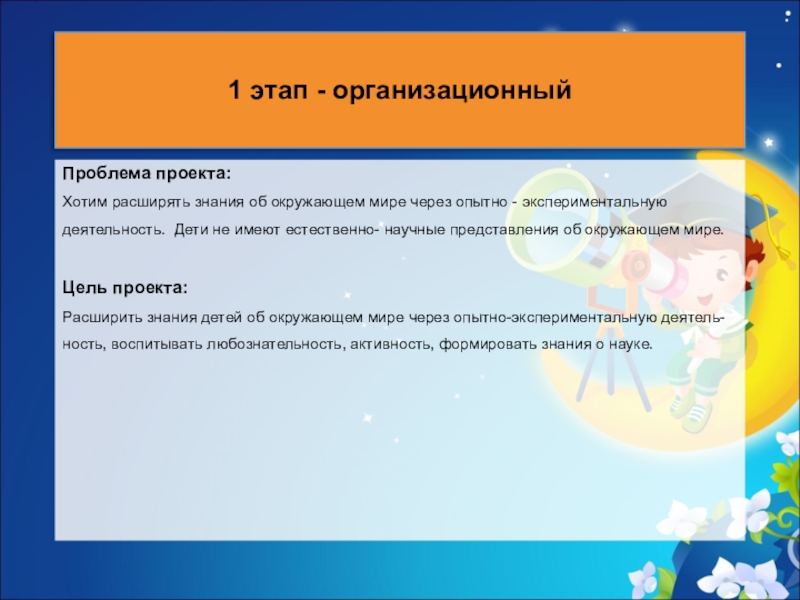 1 этап - организационный

Проблема проекта:

Хотим расширять знания об окружающем мире через опытно - экспериментальную деятельность. Дети не имеют естественно- научные представления об окружающем мире.

Цель проекта:

Расширить знания детей об окружающем мире через опытно-экспериментальную деятельность, воспитывать любознательность, активность, формировать знания о науке.